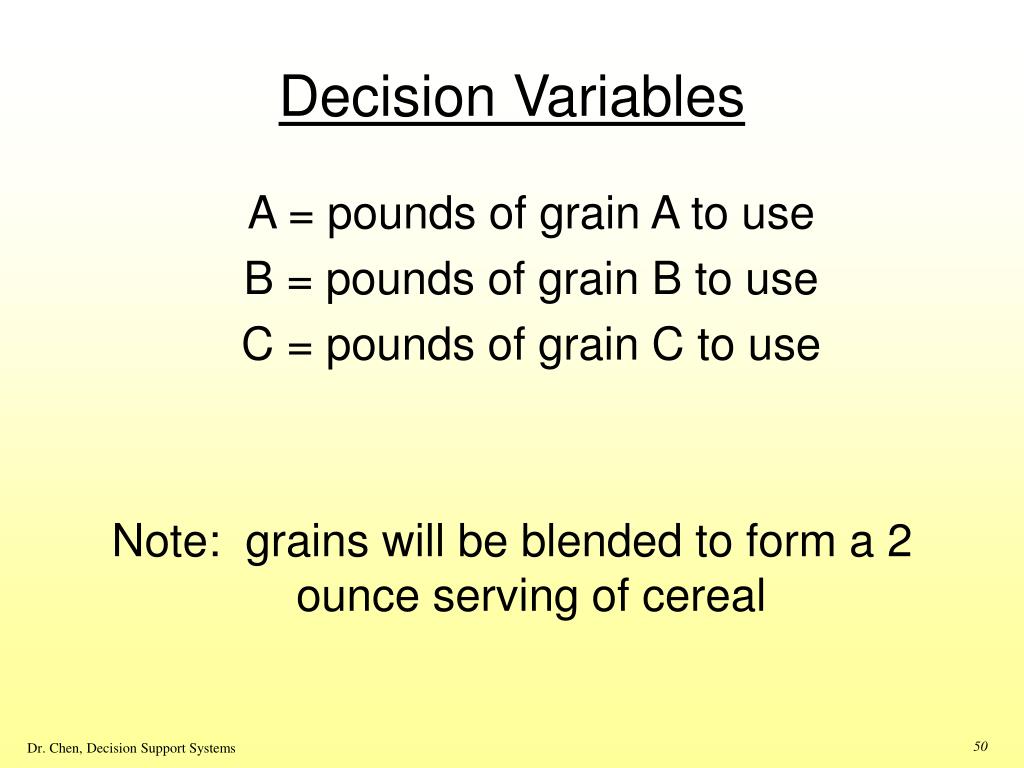 Decision Variables

A = pounds of grain A to use

B = pounds of grain B to use

C = pounds of grain C to use

Note: grains will be blended to form a 2 ounce serving of cereal

Dr. Chen, Decision Support Systems

50